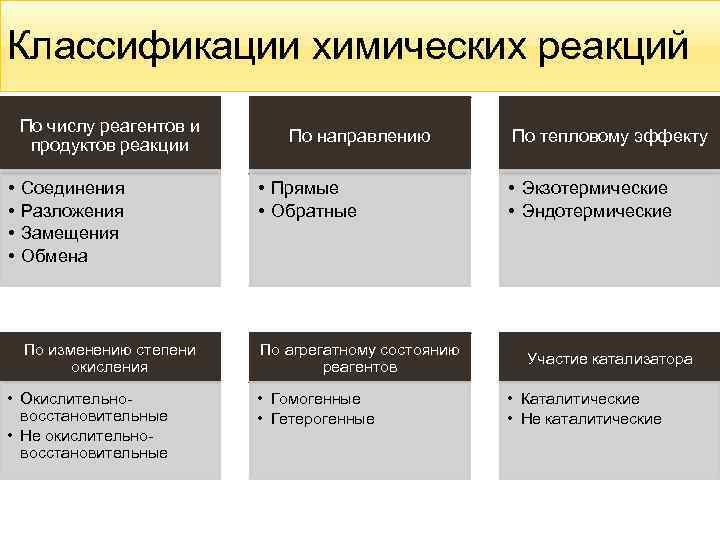 Классификации химических реакций

По числу реагентов и продуктов реакции

• Соединения
• Разложения
• Замещения
• Обмена

По направлению

• Прямые
• Обратные

По тепловому эффекту

• Экзотермические
• Эндотермические

По изменению степени окисления

• Окислительно-восстановительные
• Не окислительно-восстановительные

По агрегатному состоянию реагентов

• Гомогенные
• Гетерогенные

Участие катализатора

• Каталитические
• Не каталитические